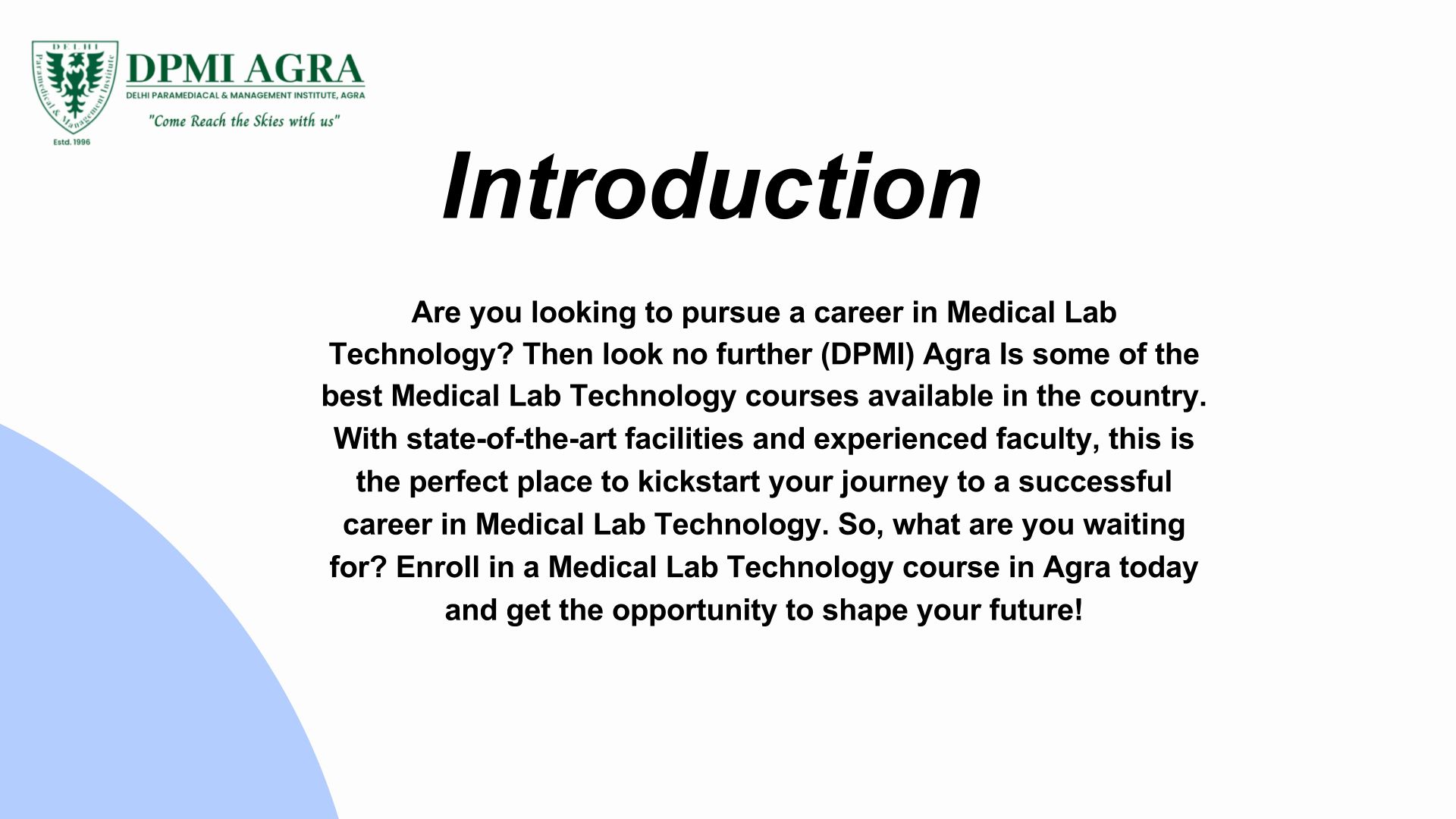 DELHI Paramedical & Management Institute
Estd. 1996
DPMI AGRA
DELHI PARAMEDIACAL & MANAGEMENT INSTITUTE, AGRA
"Come Reach the Skies with us"

Introduction

Are you looking to pursue a career in Medical Lab Technology? Then look no further (DPMI) Agra Is some of the best Medical Lab Technology courses available in the country. With state-of-the-art facilities and experienced faculty, this is the perfect place to kickstart your journey to a successful career in Medical Lab Technology. So, what are you waiting for? Enroll in a Medical Lab Technology course in Agra today and get the opportunity to shape your future!